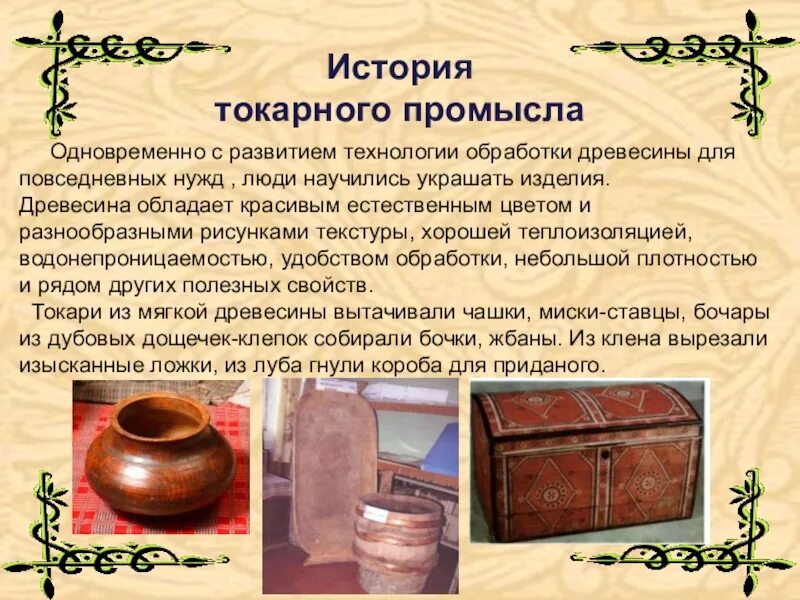 История
токарного промысла

Одновременно с развитием технологии обработки древесины для повседневных нужд , люди научились украшать изделия. Древесина обладает красивым естественным цветом и разнообразными рисунками текстуры, хорошей теплоизоляцией, водонепроницаемостью, удобством обработки, небольшой плотностью и рядом других полезных свойств.

Токари из мягкой древесины вытачивали чашки, миски-ставцы, бочары из дубовых дощечек-клепок собирали бочки, жбаны. Из клена вырезали изысканные ложки, из луба гнули короба для приданого.